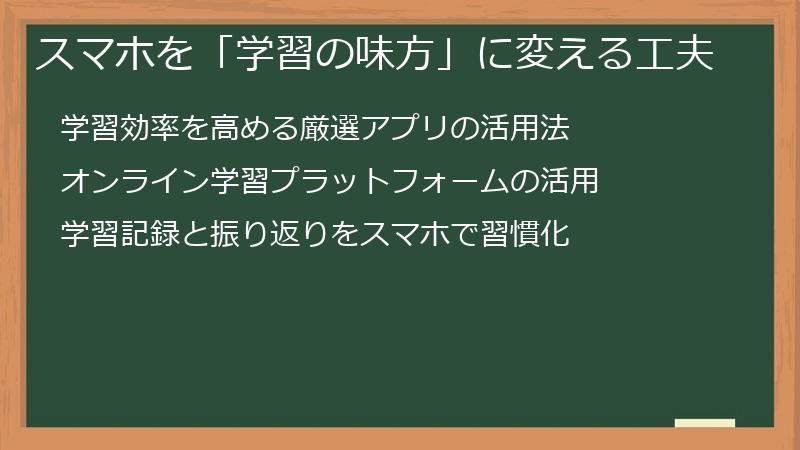 スマホを「学習の味方」に変える工夫

学習効率を高める厳選アプリの活用法

オンライン学習プラットフォームの活用

学習記録と振り返りをスマホで習慣化